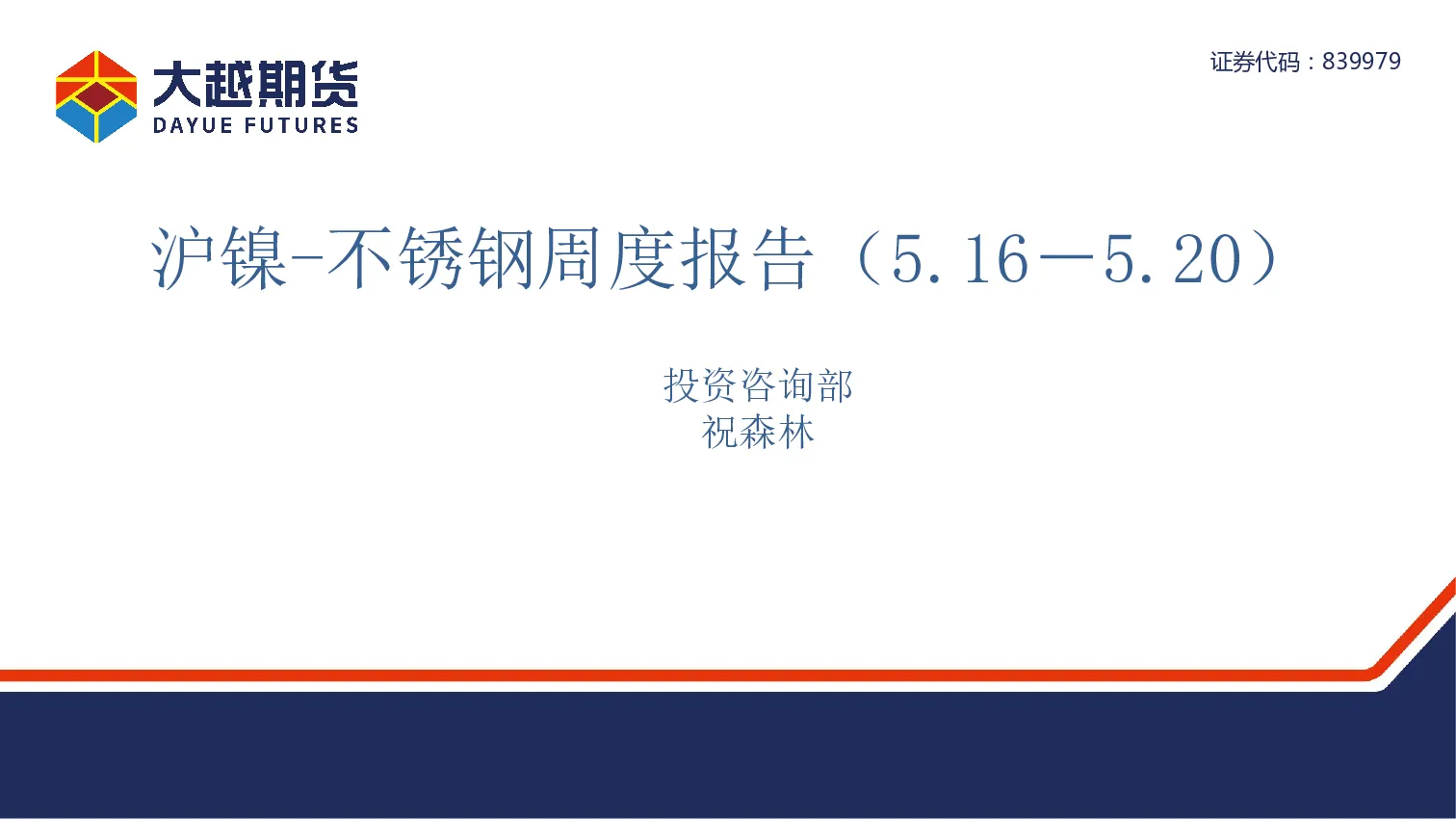 大越期货
DAYUE FUTURES

证券代码：839979

沪镍-不锈钢周度报告（5.16—5.20）

投资咨询部
祝森林